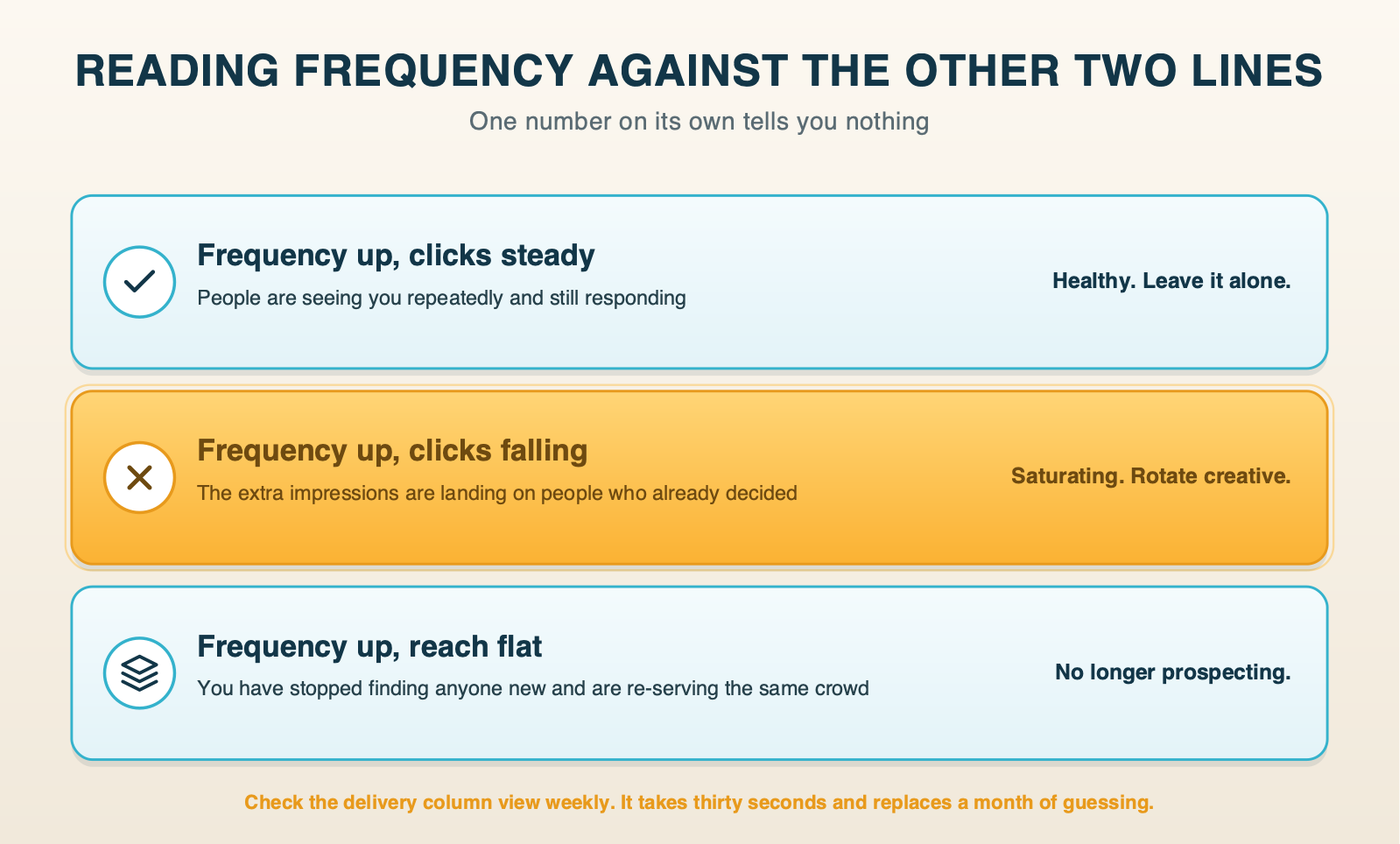 READING FREQUENCY AGAINST THE OTHER TWO LINES

One number on its own tells you nothing

Frequency up, clicks steady

People are seeing you repeatedly and still responding

Healthy. Leave it alone.

Frequency up, clicks falling

The extra impressions are landing on people who already decided

Saturating. Rotate creative.

Frequency up, reach flat

You have stopped finding anyone new and are re-serving the same crowd

No longer prospecting.

Check the delivery column view weekly. It takes thirty seconds and replaces a month of guessing.